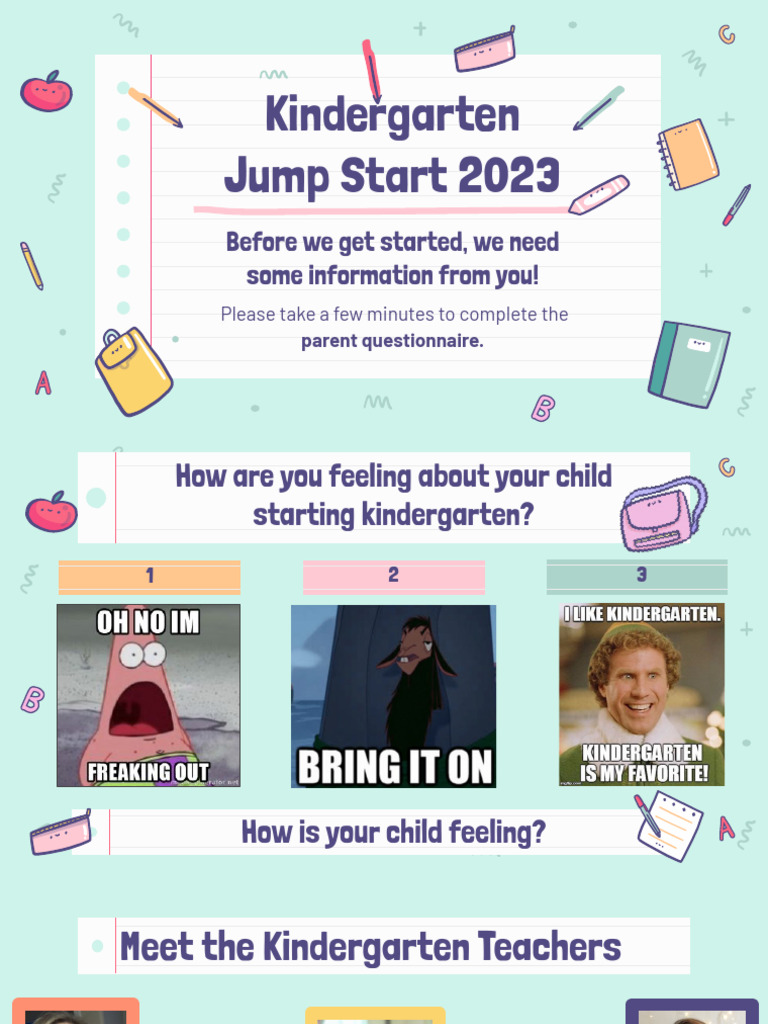 Kindergarten
Jump Start 2023

Before we get started, we need some information from you!

Please take a few minutes to complete the **parent questionnaire.**

How are you feeling about your child starting kindergarten?

1

OH NO IM
FREAKING OUT

2

BRING IT ON

3

I LIKE KINDERGARTEN.
KINDERGARTEN IS MY FAVORITE!

How is your child feeling?

Meet the Kindergarten Teachers